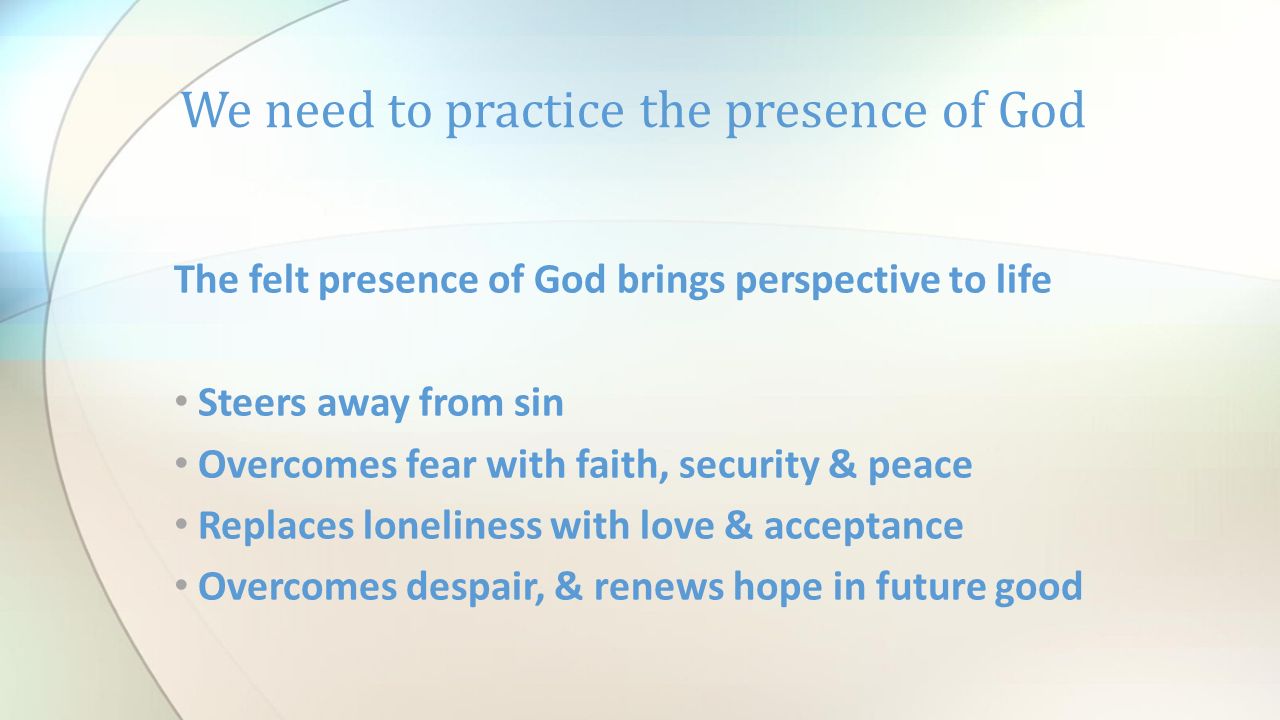 We need to practice the presence of God

The felt presence of God brings perspective to life

• Steers away from sin
• Overcomes fear with faith, security & peace
• Replaces loneliness with love & acceptance
• Overcomes despair, & renews hope in future good